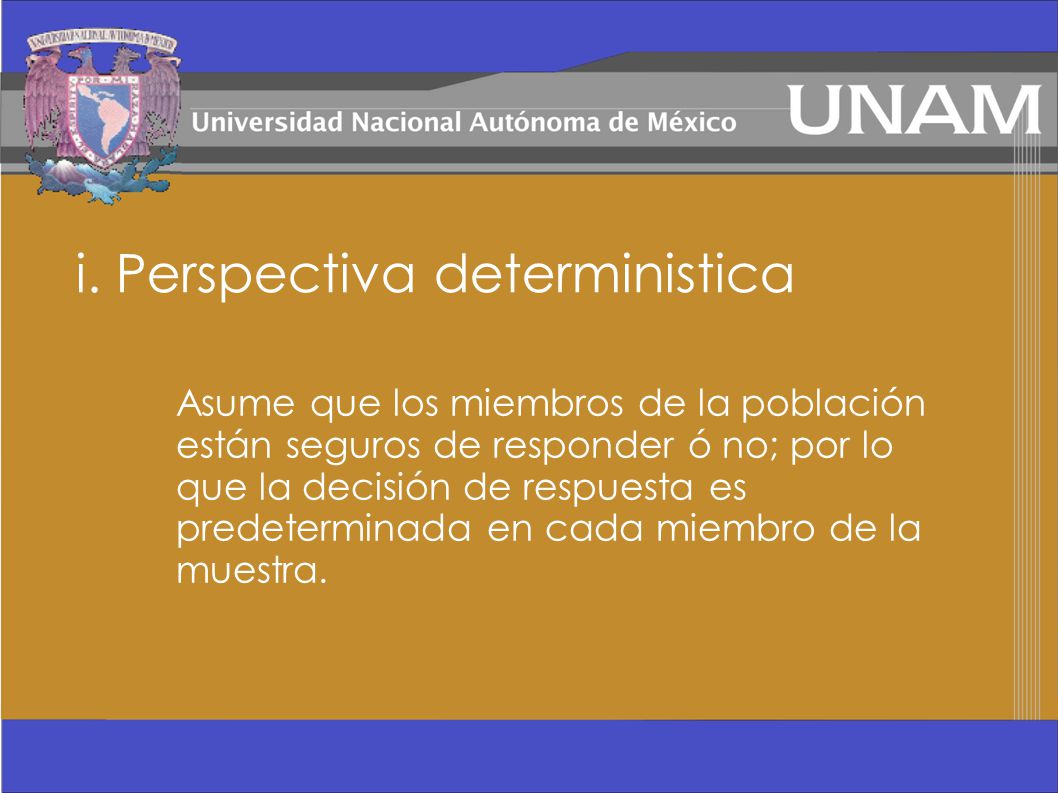 UNIVERSIDAD NACIONAL AUTONOMA DE MEXICO
POR MI RAZA HABLARA EL ESPIRITU

Universidad Nacional Autónoma de México

UNAM

i. Perspectiva deterministica

Asume que los miembros de la población están seguros de responder ó no; por lo que la decisión de respuesta es predeterminada en cada miembro de la muestra.